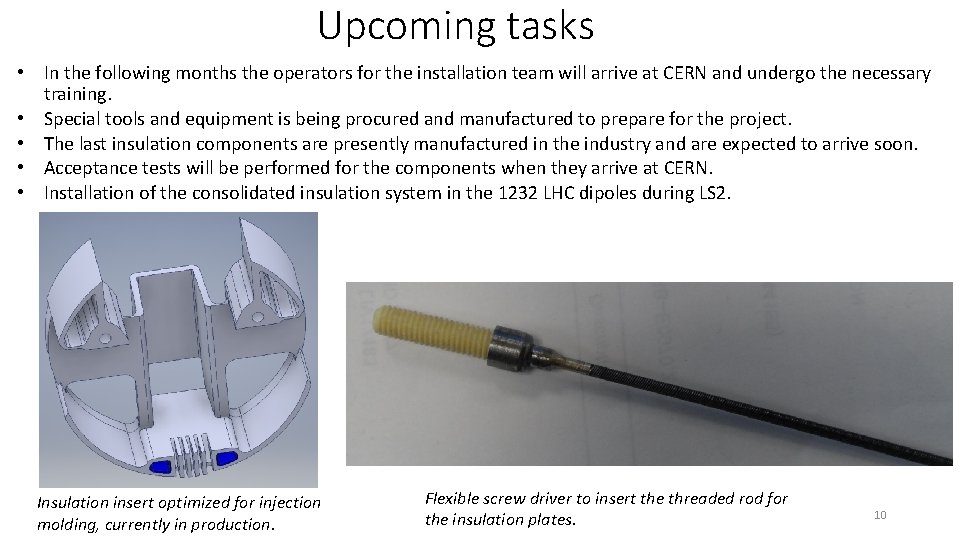 Upcoming tasks

• In the following months the operators for the installation team will arrive at CERN and undergo the necessary training.
• Special tools and equipment is being procured and manufactured to prepare for the project.
• The last insulation components are presently manufactured in the industry and are expected to arrive soon.
• Acceptance tests will be performed for the components when they arrive at CERN.
• Installation of the consolidated insulation system in the 1232 LHC dipoles during LS2.

Insulation insert optimized for injection molding, currently in production.

Flexible screw driver to insert the threaded rod for the insulation plates.

10